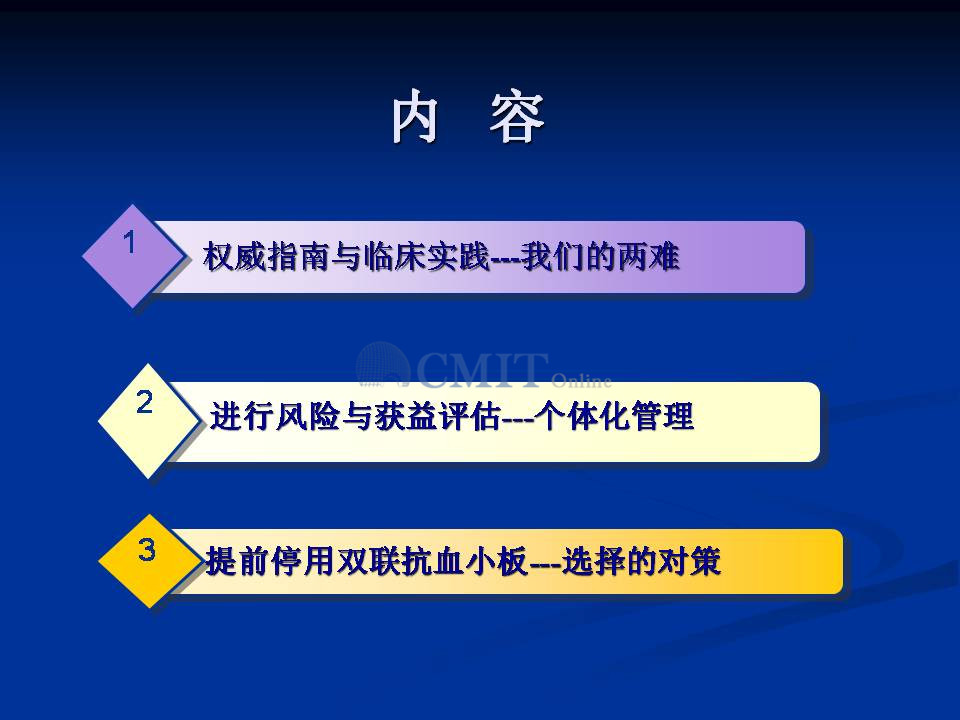 内 容

1 权威指南与临床实践---我们的两难

CMIT Online

2 进行风险与获益评估---个体化管理

3 提前停用双联抗血小板---选择的对策